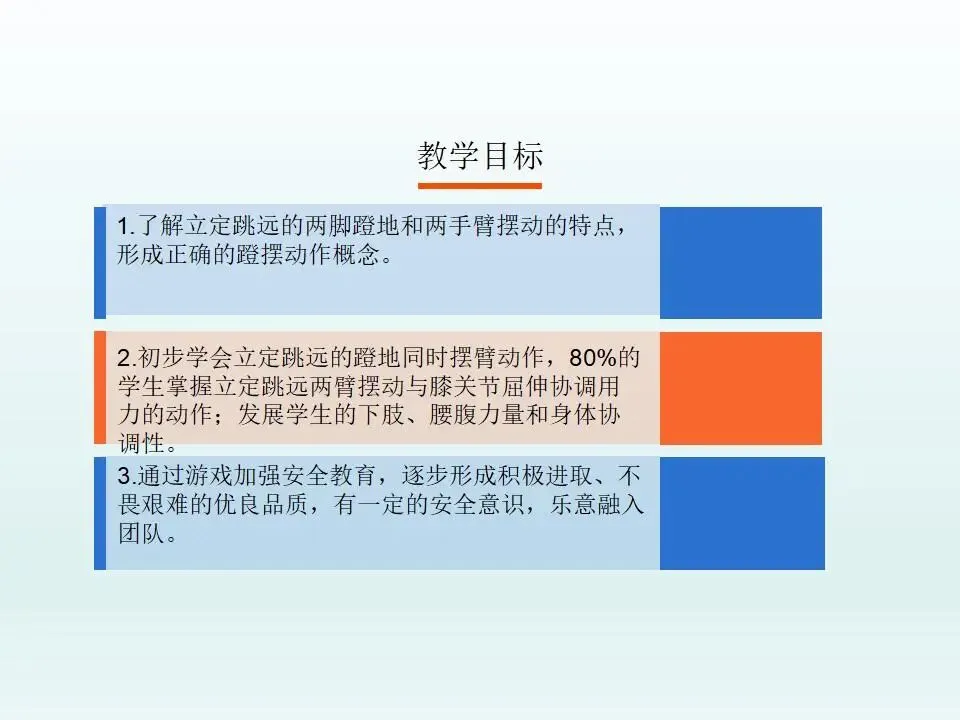 教学目标

1.了解立定跳远的两脚蹬地和两手臂摆动的特点，形成正确的蹬摆动作概念。

2.初步学会立定跳远的蹬地同时摆臂动作，80%的学生掌握立定跳远两臂摆动与膝关节屈伸协调用力的动作；发展学生的下肢、腰腹力量和身体协调性。

3.通过游戏加强安全教育，逐步形成积极进取、不畏艰难的优良品质，有一定的安全意识，乐意融入团队。